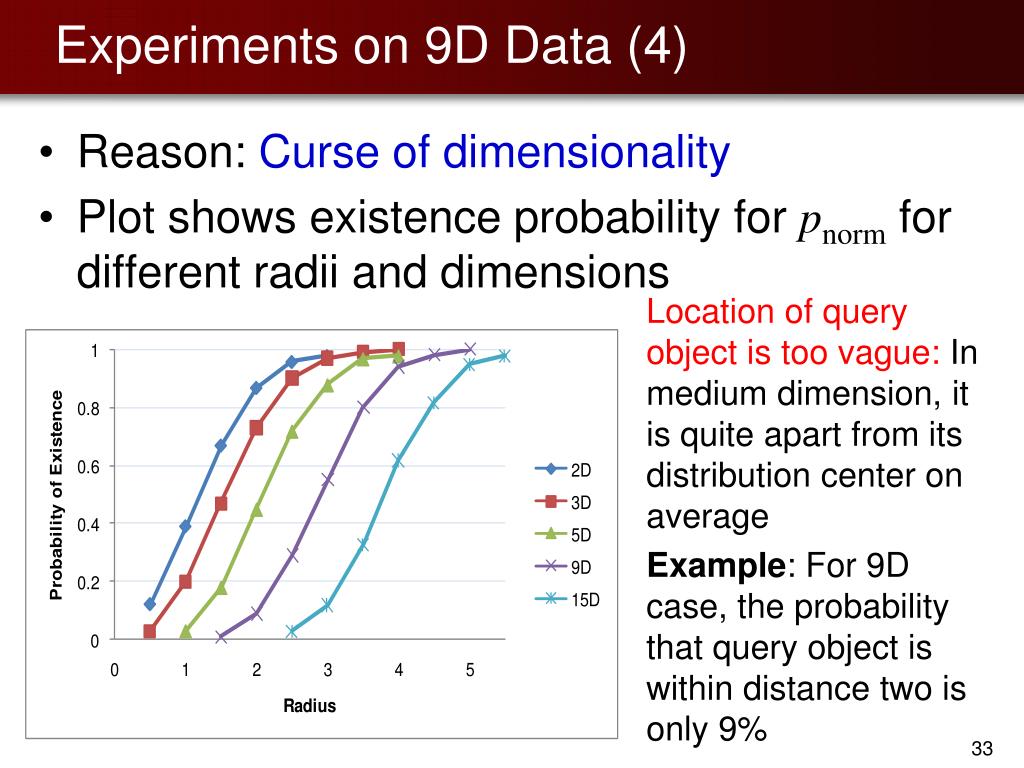 Experiments on 9D Data (4)

• Reason: Curse of dimensionality
• Plot shows existence probability for $p_{\text{norm}}$ for different radii and dimensions

Probability of Existence
1
0.8
0.6
0.4
0.2
0
0 1 2 3 4 5
Radius
2D
3D
5D
9D
15D

Location of query object is too vague: In medium dimension, it is quite apart from its distribution center on average

Example: For 9D case, the probability that query object is within distance two is only 9%

33